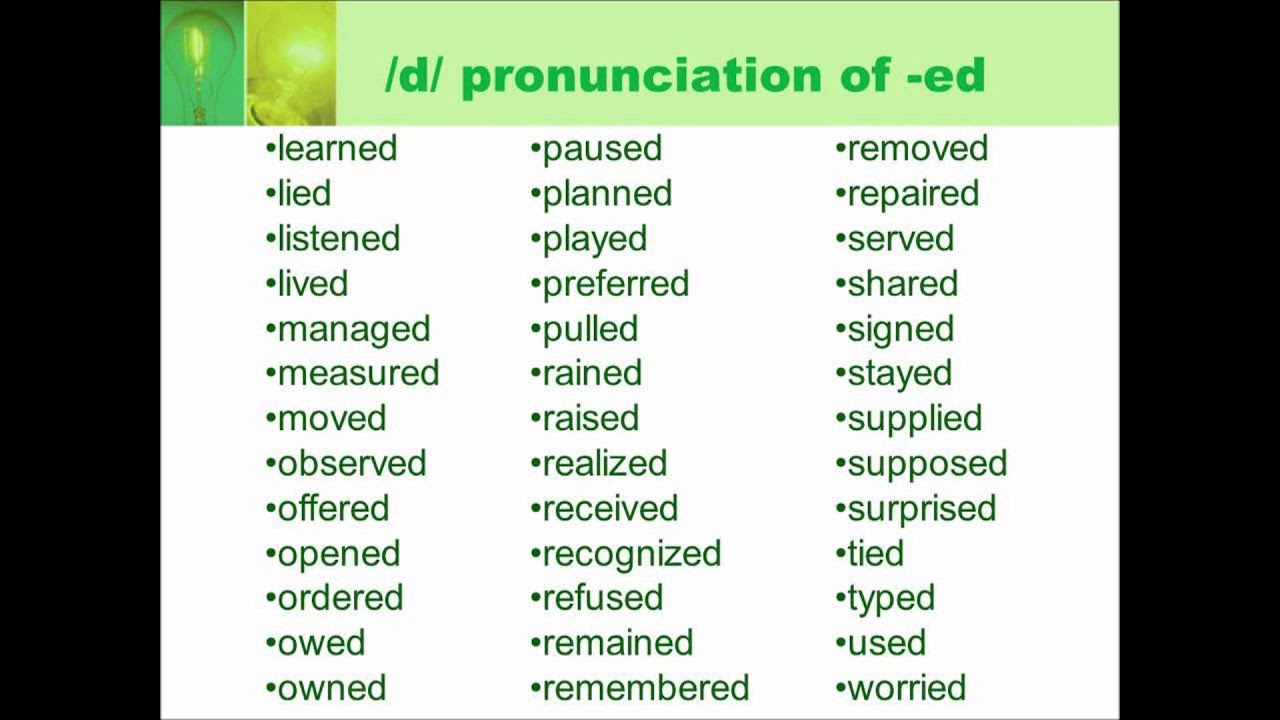 /d/ pronunciation of -ed

•learned
•lied
•listened
•lived
•managed
•measured
•moved
•observed
•offered
•opened
•ordered
•owed
•owned

•paused
•planned
•played
•preferred
•pulled
•rained
•raised
•realized
•received
•recognized
•refused
•remained
•remembered

•removed
•repaired
•served
•shared
•signed
•stayed
•supplied
•supposed
•surprised
•tied
•typed
•used
•worried